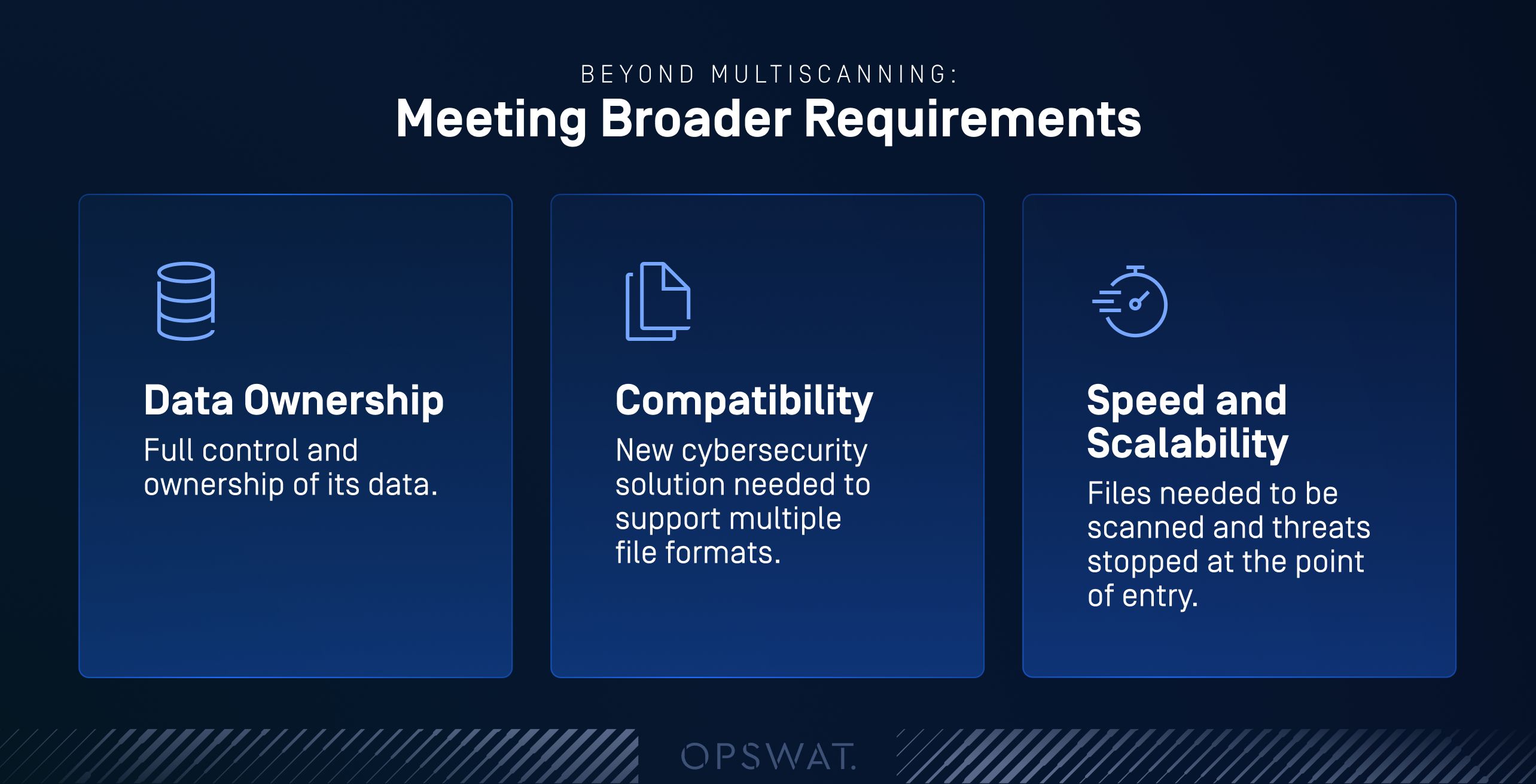 BEYOND MULTISCANNING:
Meeting Broader Requirements

Data Ownership
Full control and ownership of its data.

Compatibility
New cybersecurity solution needed to support multiple file formats.

Speed and Scalability
Files needed to be scanned and threats stopped at the point of entry.

OPSWAT.